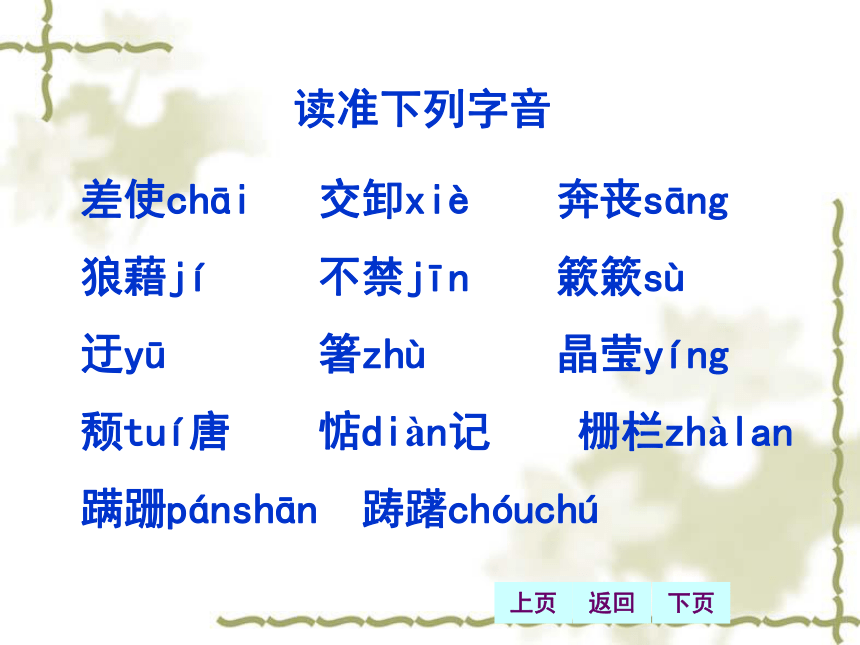 读准下列字音

差使chāi　交卸xiè　奔丧sāng

狼藉jí　不禁jīn　簌簌sù

迂yū　箸zhù　晶莹yíng

颓tuí唐　惦diàn记　栅栏zhàlan

蹒跚pánshān　踌躇chóuchú

上页　返回　下页